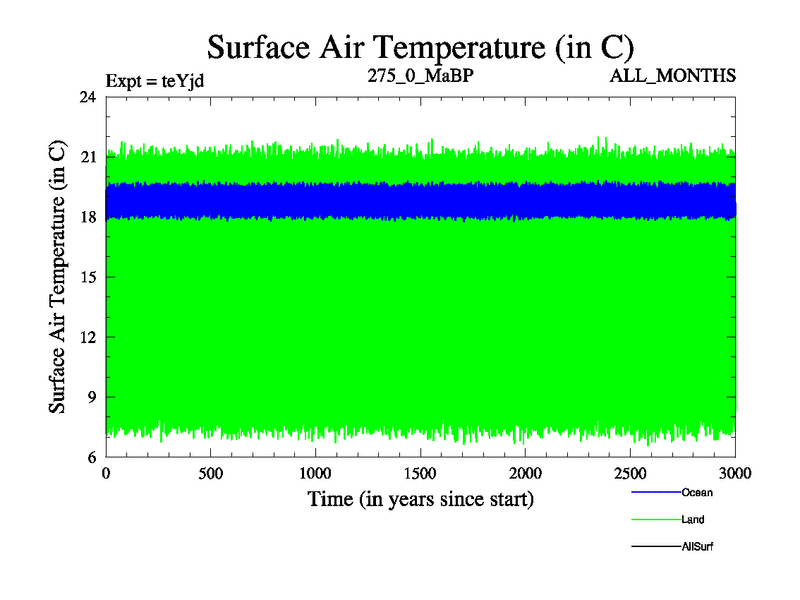 Surface Air Temperature (in C)

Expt = teYjd

275_0_MaBP

ALL_MONTHS

Surface Air Temperature (in C)

24
21
18
15
12
9
6

0
500
1000
1500
2000
2500
3000

Time (in years since start)

Ocean
Land
AllSurf